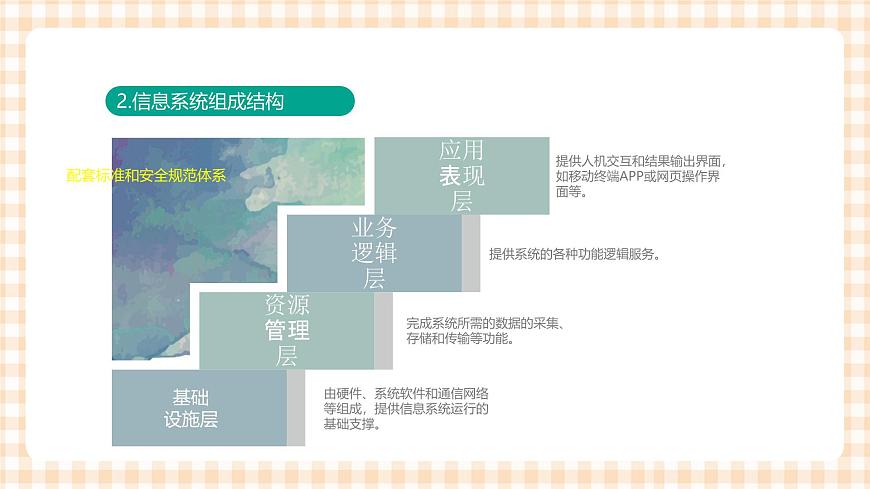 2.信息系统组成结构

配套标准和安全规范体系

应用表现层

提供人机交互和结果输出界面，如移动终端APP或网页操作界面等。

业务逻辑层

提供系统的各种功能逻辑服务。

资源管理层

完成系统所需的数据的采集、存储和传输等功能。

基础设施层

由硬件、系统软件和通信网络等组成，提供信息系统运行的基础支撑。